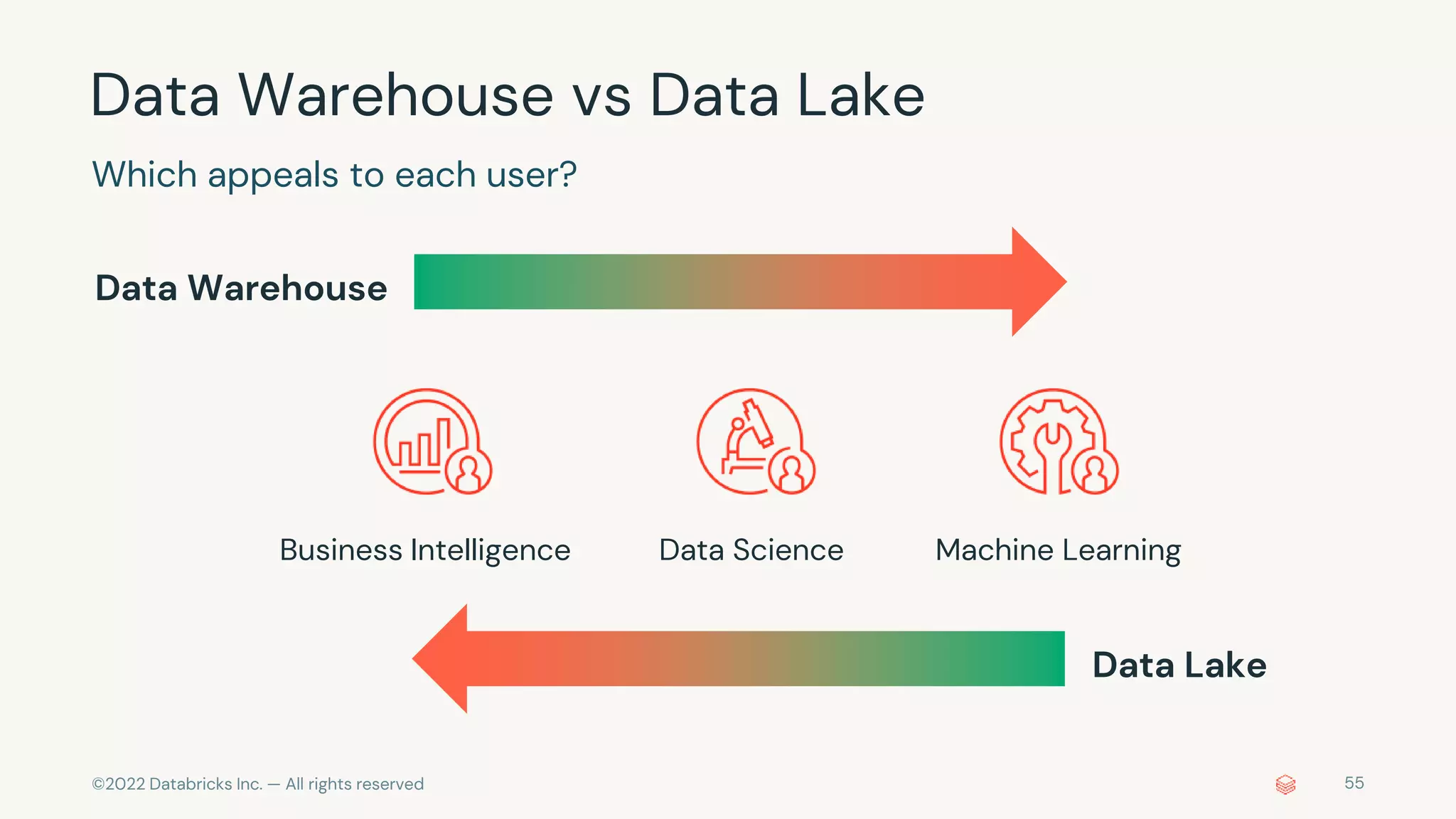 Data Warehouse vs Data Lake

Which appeals to each user?

Data Warehouse

Business Intelligence

Data Science

Machine Learning

Data Lake

©2022 Databricks Inc. — All rights reserved

55